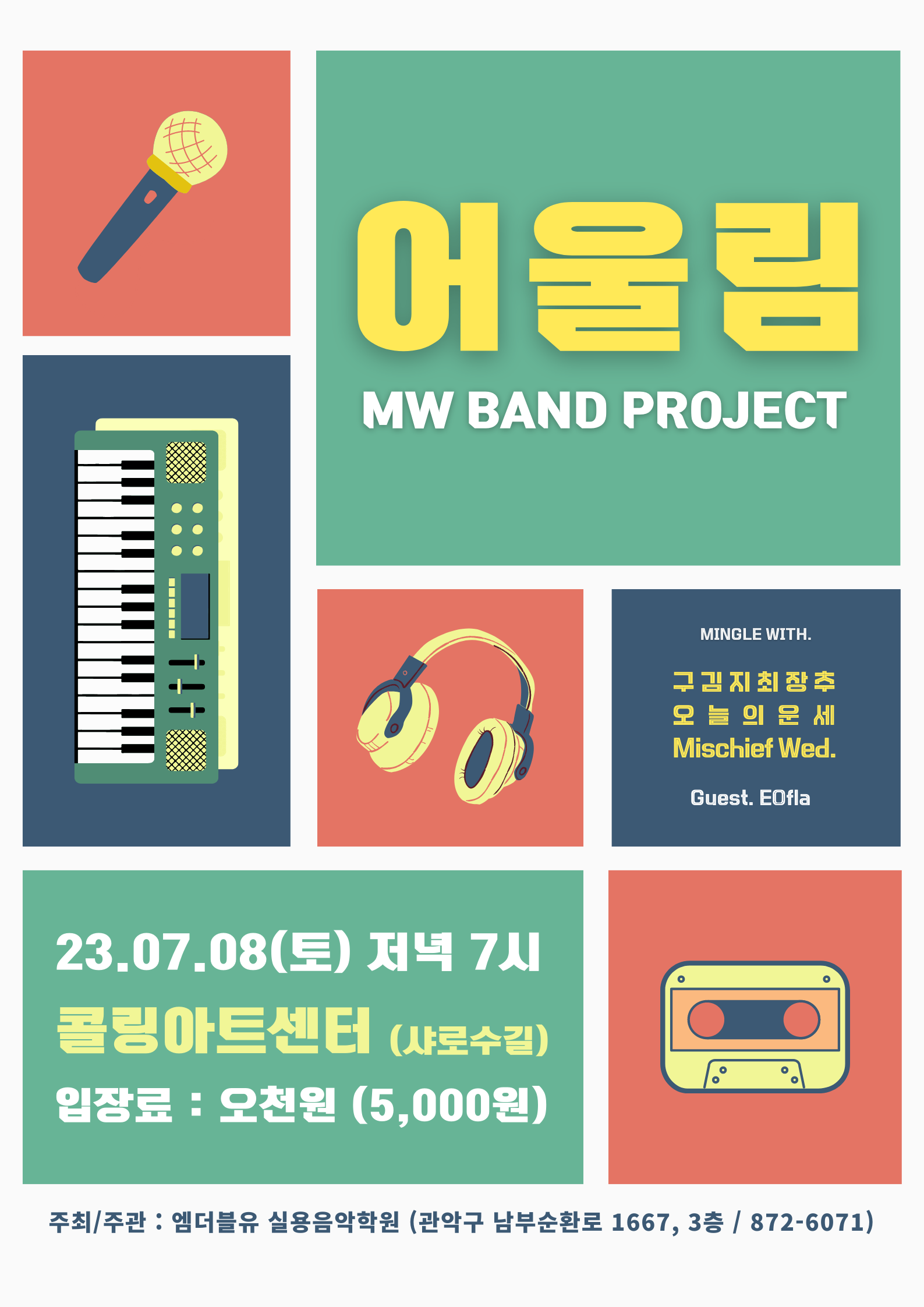 어울림

MW BAND PROJECT

MINGLE WITH.

구김지최장추
오늘의운세
Mischief Wed.

Guest. EOfla

23.07.08(토) 저녁 7시
콜링아트센터 (샤로수길)
입장료 : 오천원 (5,000원)

주최/주관 : 엠더블유 실용음악학원 (관악구 남부순환로 1667, 3층 / 872-6071)